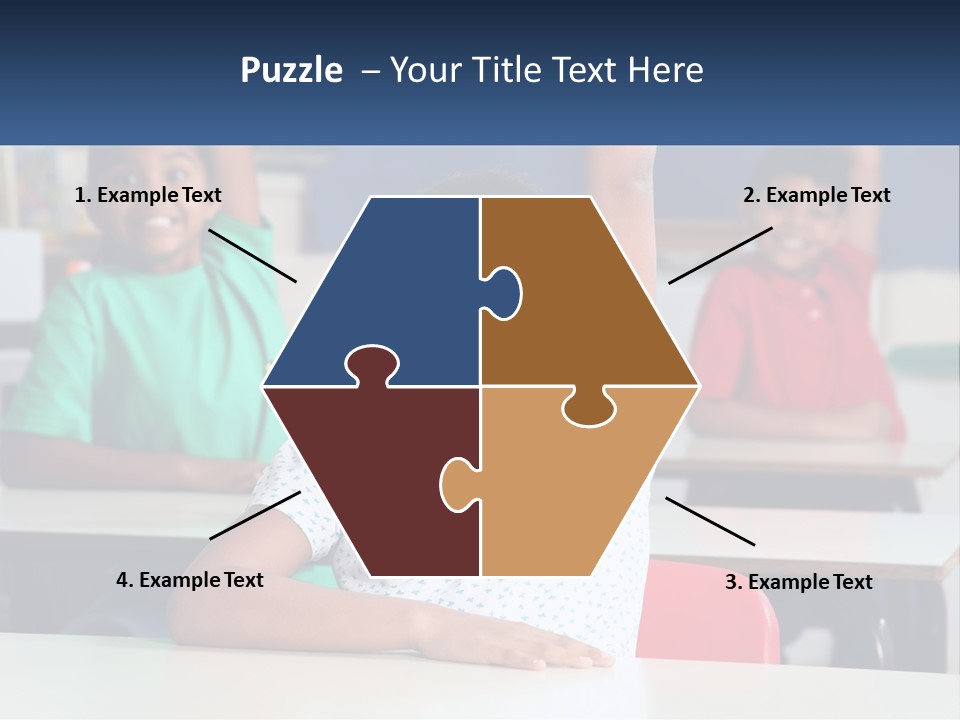 Puzzle – Your Title Text Here

1. Example Text

2. Example Text

4. Example Text

3. Example Text